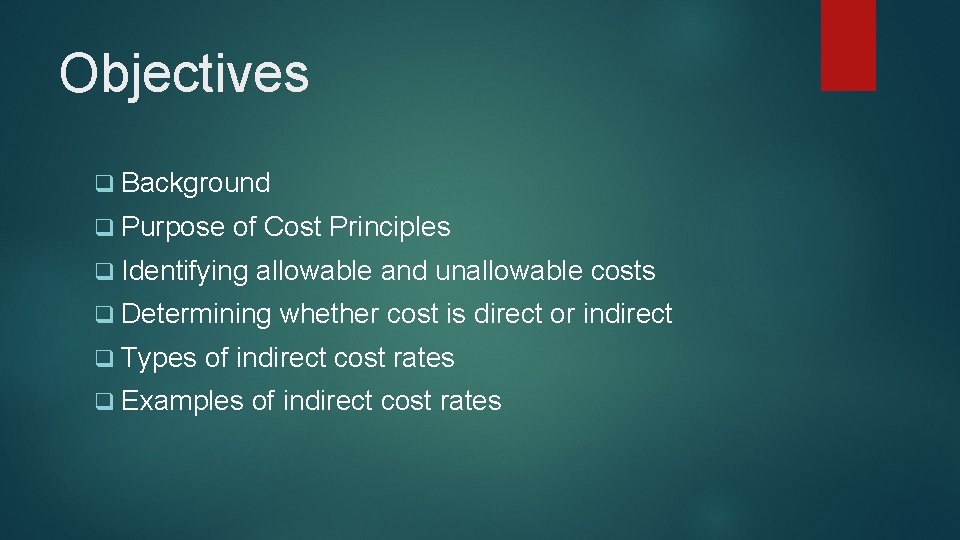 Objectives

❑ Background
❑ Purpose of Cost Principles
❑ Identifying allowable and unallowable costs
❑ Determining whether cost is direct or indirect
❑ Types of indirect cost rates
❑ Examples of indirect cost rates